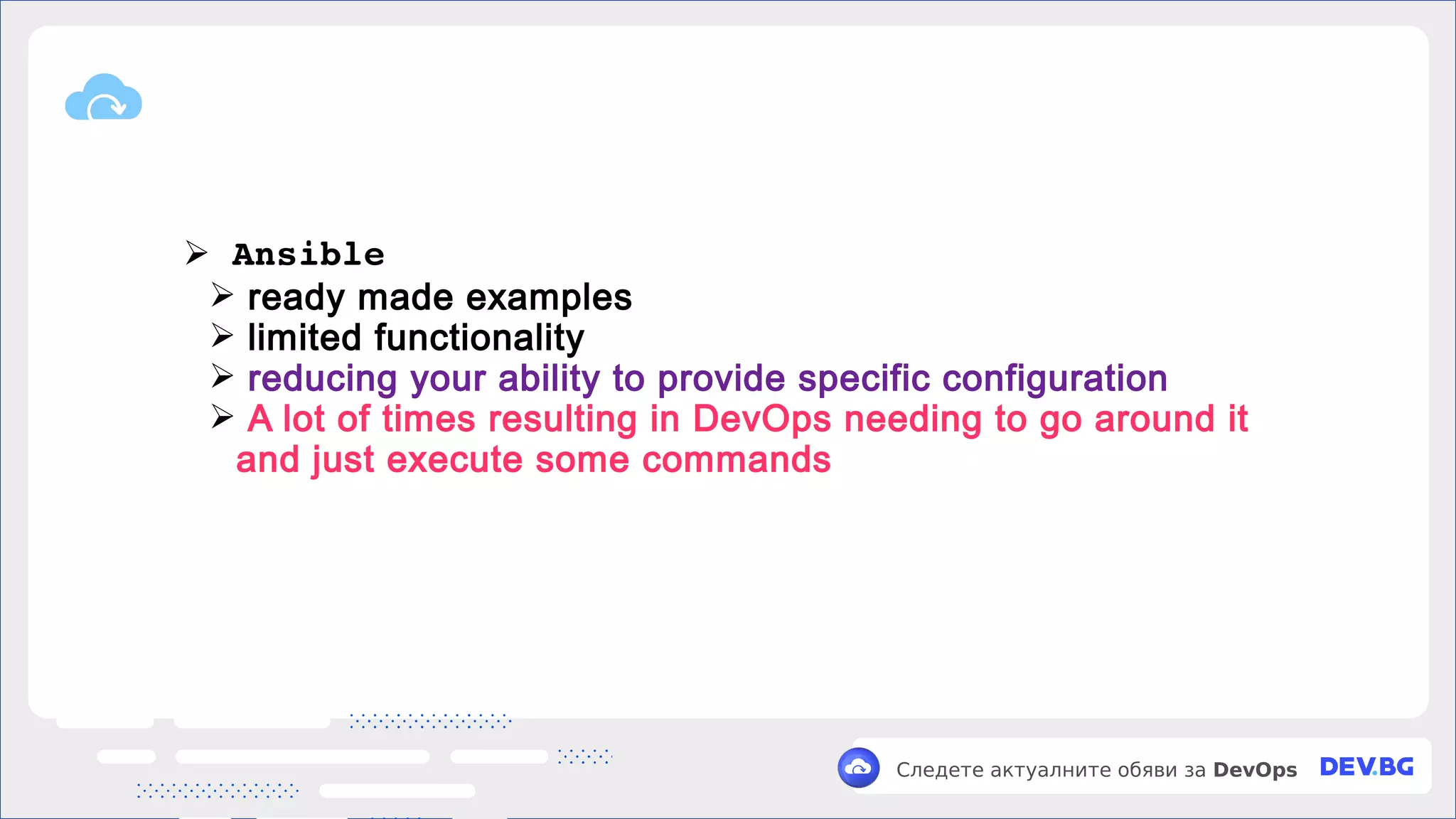 ➢ Ansible
➢ ready made examples
➢ limited functionality
➢ reducing your ability to provide specific configuration
➢ A lot of times resulting in DevOps needing to go around it and just execute some commands

Следете актуалните обяви за DevOps DEV.BG